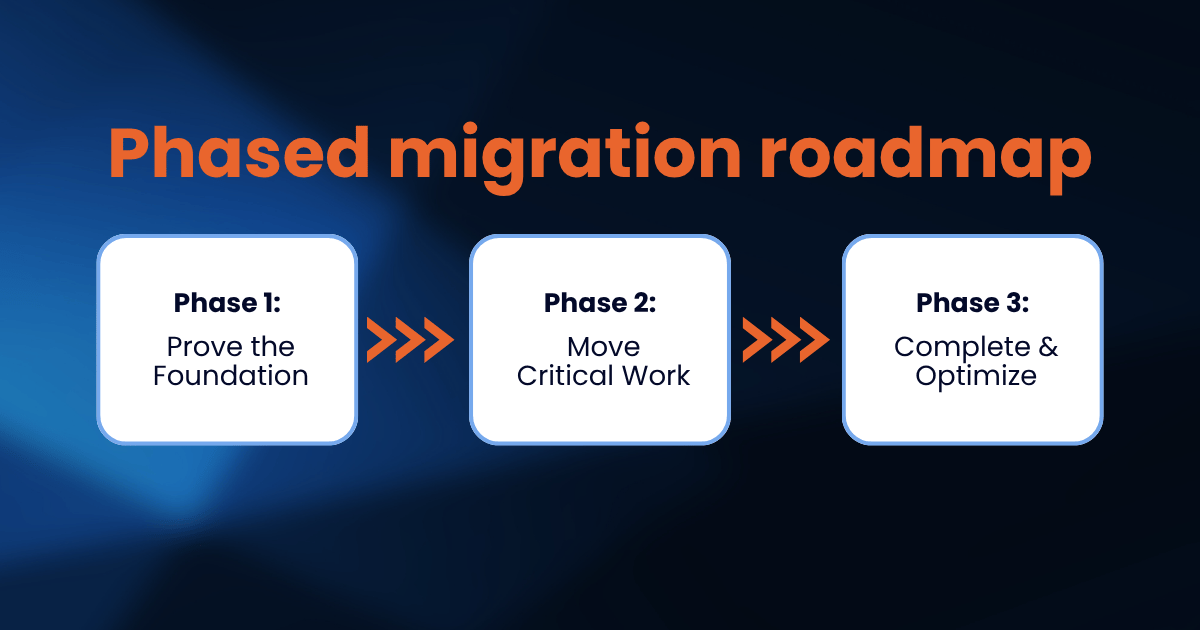 Phased migration roadmap

Phase 1:
Prove the Foundation

Phase 2:
Move Critical Work

Phase 3:
Complete & Optimize